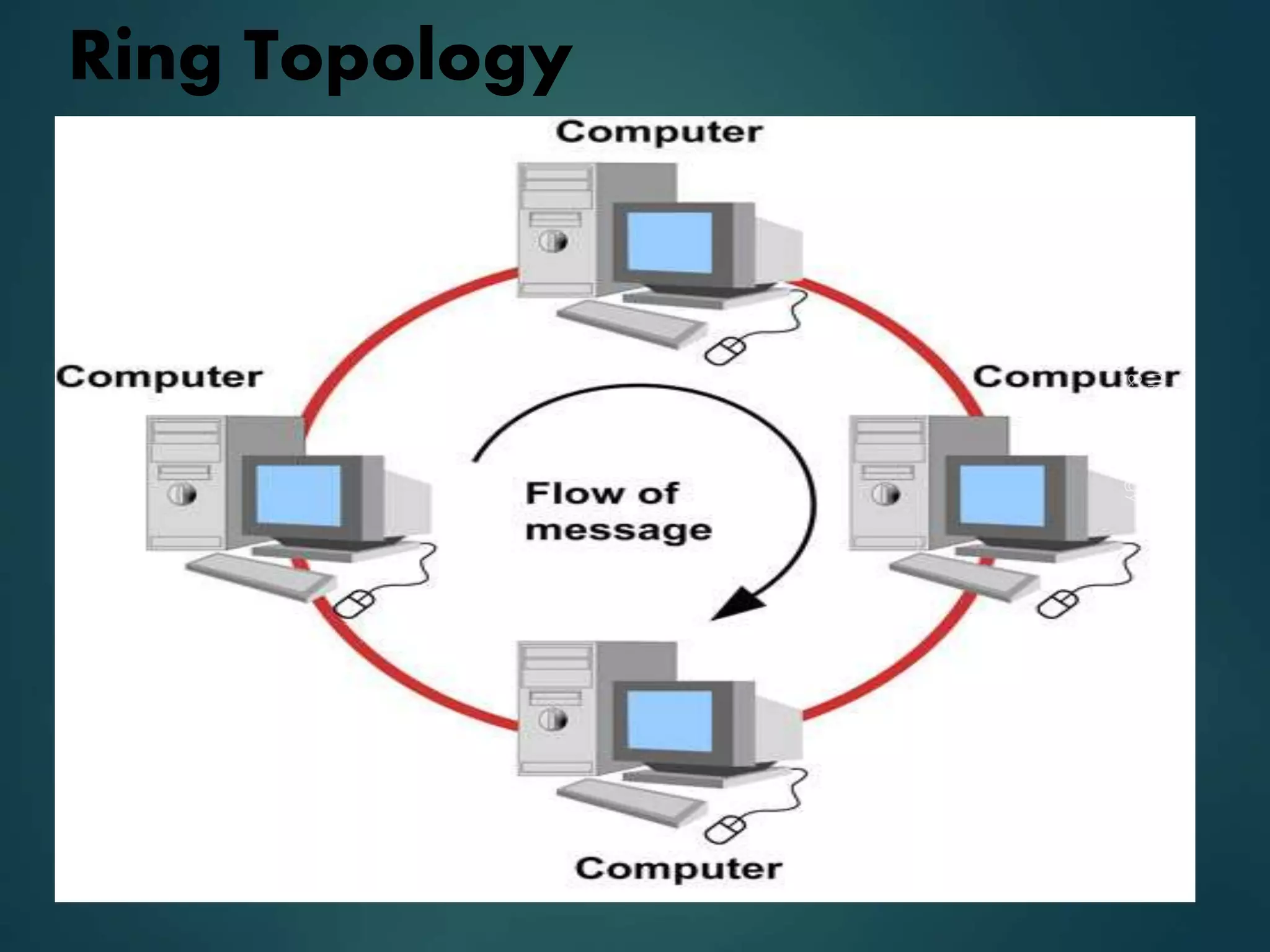 Ring Topology

Computer

Computer

Computer

Flow of message

Computer